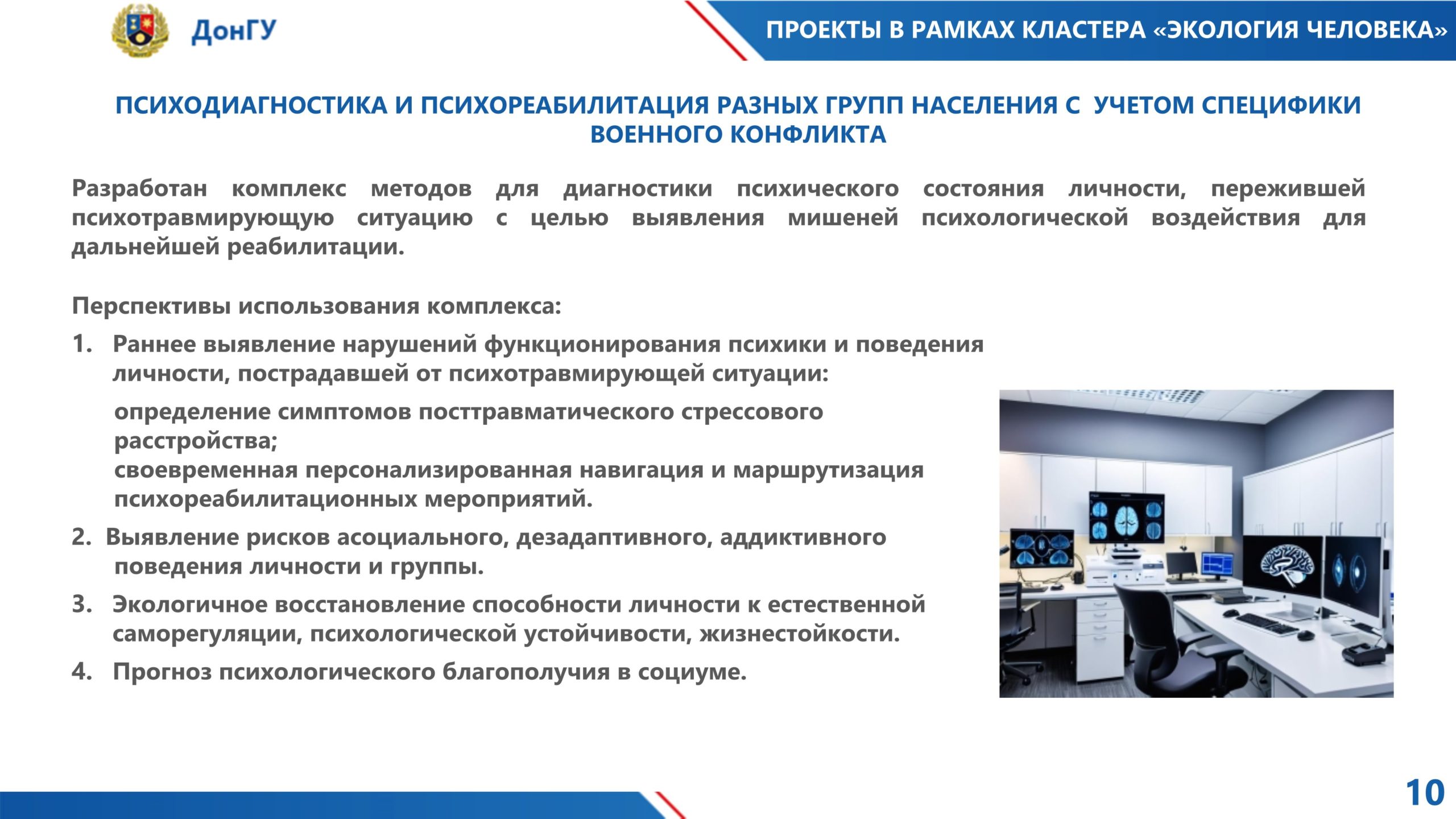 ДонГУ

ПРОЕКТЫ В РАМКАХ КЛАСТЕРА «ЭКОЛОГИЯ ЧЕЛОВЕКА»

ПСИХОДИАГНОСТИКА И ПСИХОРЕАБИЛИТАЦИЯ РАЗНЫХ ГРУПП НАСЕЛЕНИЯ С УЧЕТОМ СПЕЦИФИКИ ВОЕННОГО КОНФЛИКТА

Разработан комплекс методов для диагностики психического состояния личности, пережившей психотравмирующую ситуацию с целью выявления мишеней психологической воздействия для дальнейшей реабилитации.

Перспективы использования комплекса:

1. Раннее выявление нарушений функционирования психики и поведения личности, пострадавшей от психотравмирующей ситуации:

определение симптомов посттравматического стрессового расстройства;
своевременная персонализированная навигация и маршрутизация психореабилитационных мероприятий.

2. Выявление рисков асоциального, дезадаптивного, аддиктивного поведения личности и группы.

3. Экологичное восстановление способности личности к естественной саморегуляции, психологической устойчивости, жизнестойкости.

4. Прогноз психологического благополучия в социуме.

10